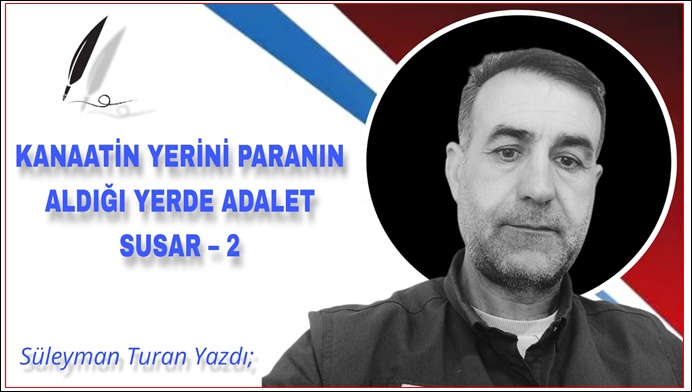 KANAATİN YERİNİ PARANIN ALDIĞI YERDE ADALET SUSAR – 2

Süleyman Turan Yazdı;